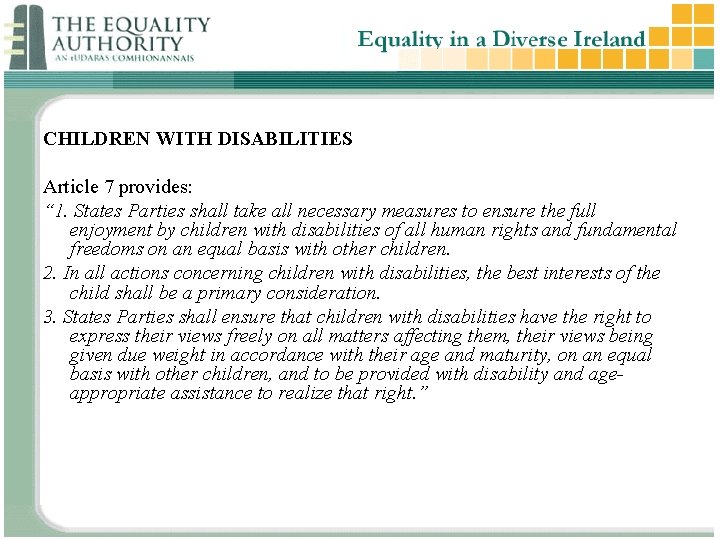 THE EQUALITY AUTHORITY
AN tÚDARÁS COMHIONANNAIS

Equality in a Diverse Ireland

CHILDREN WITH DISABILITIES

Article 7 provides:

"1. States Parties shall take all necessary measures to ensure the full enjoyment by children with disabilities of all human rights and fundamental freedoms on an equal basis with other children.

2. In all actions concerning children with disabilities, the best interests of the child shall be a primary consideration.

3. States Parties shall ensure that children with disabilities have the right to express their views freely on all matters affecting them, their views being given due weight in accordance with their age and maturity, on an equal basis with other children, and to be provided with disability and age-appropriate assistance to realize that right."